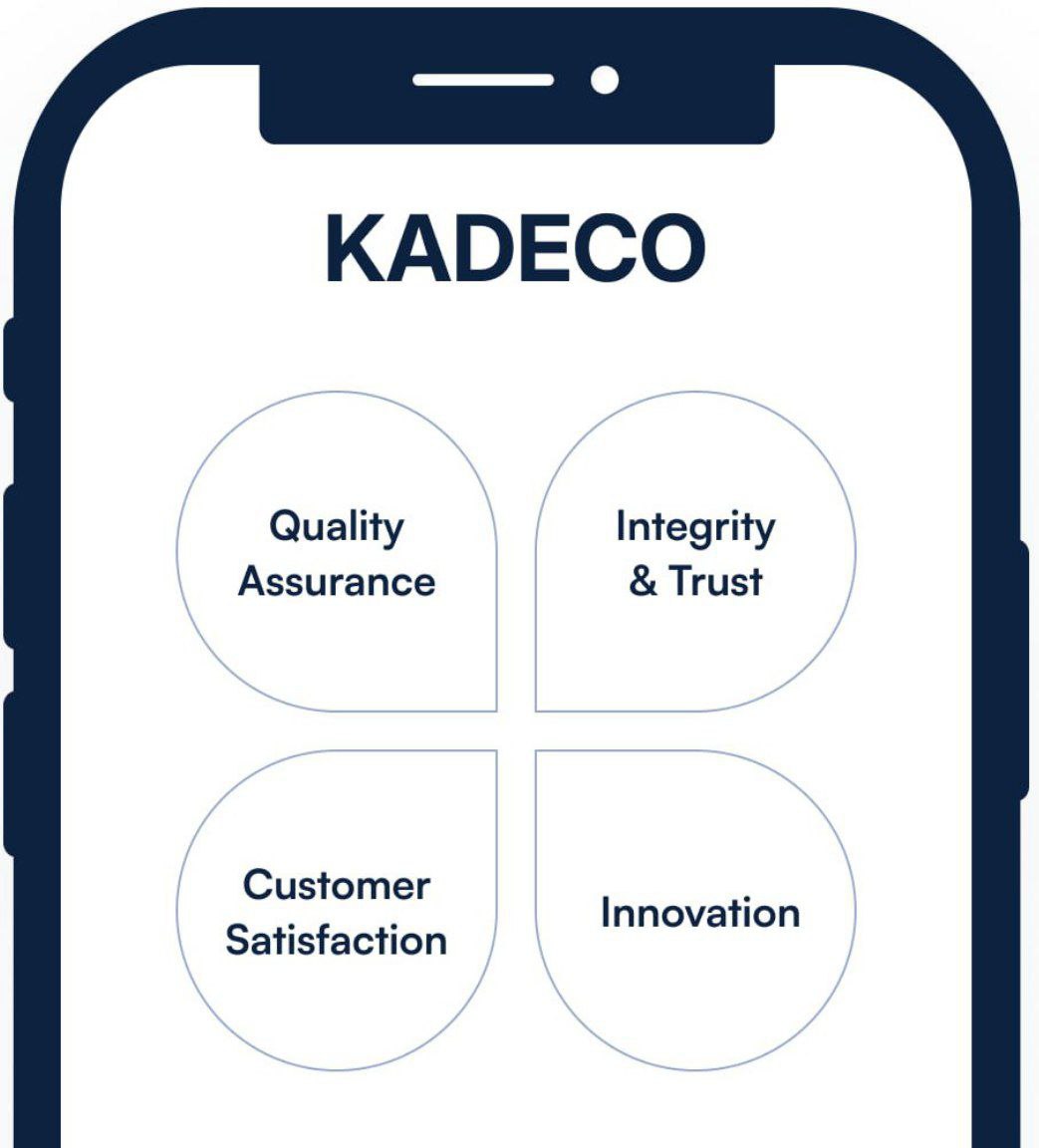 KADECO

Quality Assurance

Integrity & Trust

Customer Satisfaction

Innovation